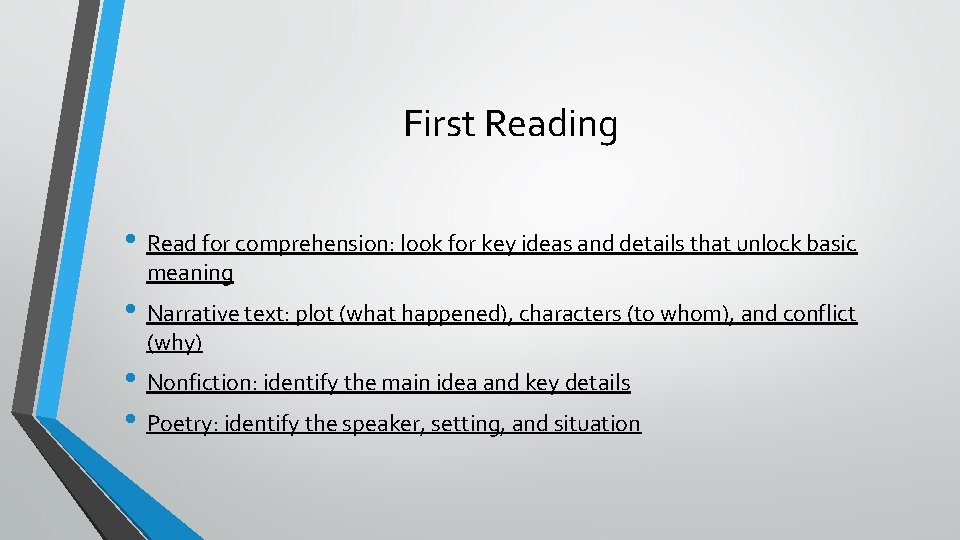 First Reading

• Read for comprehension: look for key ideas and details that unlock basic meaning

• Narrative text: plot (what happened), characters (to whom), and conflict (why)

• Nonfiction: identify the main idea and key details

• Poetry: identify the speaker, setting, and situation